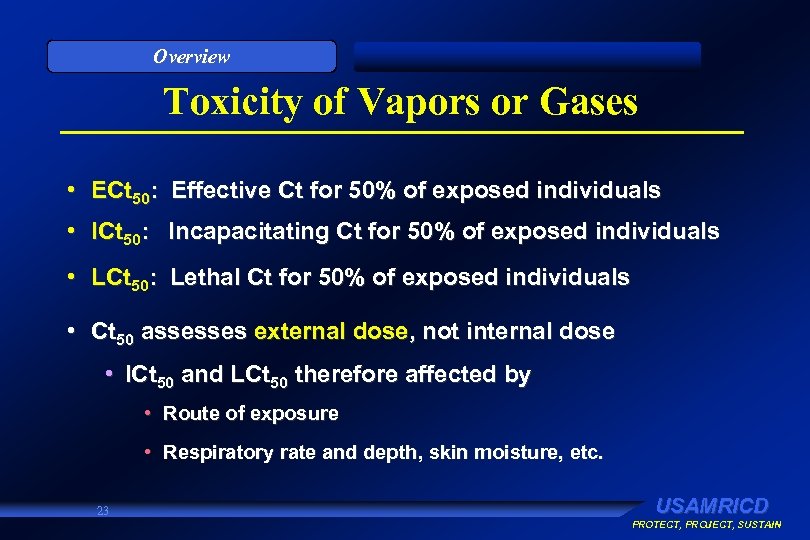 Overview

Toxicity of Vapors or Gases

• $ECt_{50}$: Effective Ct for 50% of exposed individuals

• $ICt_{50}$: Incapacitating Ct for 50% of exposed individuals

• $LCt_{50}$: Lethal Ct for 50% of exposed individuals

• $Ct_{50}$ assesses external dose, not internal dose

• $ICt_{50}$ and $LCt_{50}$ therefore affected by

• Route of exposure

• Respiratory rate and depth, skin moisture, etc.

23

USAMRICD

PROTECT, PROJECT, SUSTAIN